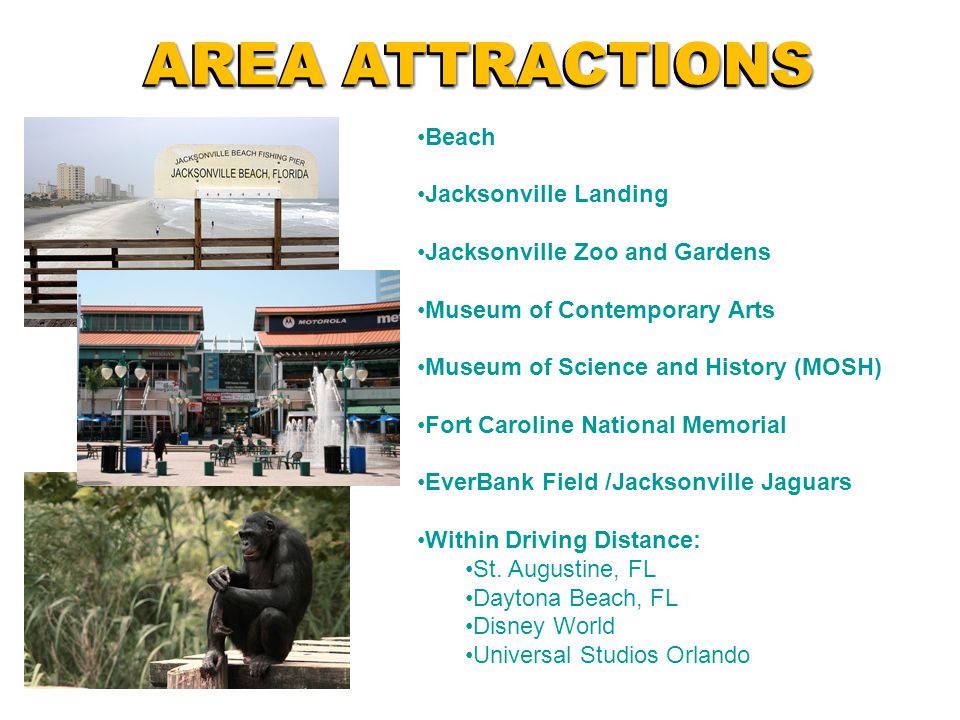 AREA ATTRACTIONS

JACKSONVILLE BEACH FISHING PIER
JACKSONVILLE BEACH, FLORIDA

MOTOROLA

•Beach

•Jacksonville Landing

•Jacksonville Zoo and Gardens

•Museum of Contemporary Arts

•Museum of Science and History (MOSH)

•Fort Caroline National Memorial

•EverBank Field /Jacksonville Jaguars

•Within Driving Distance:
•St. Augustine, FL
•Daytona Beach, FL
•Disney World
•Universal Studios Orlando